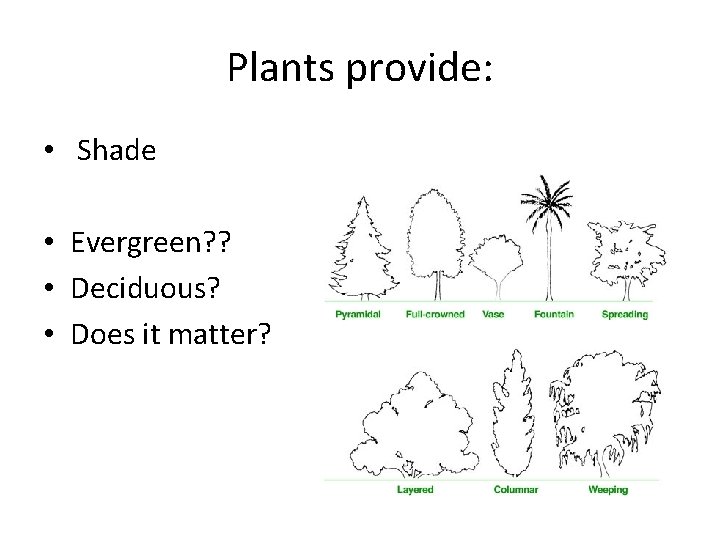 Plants provide:

• Shade

• Evergreen??
• Deciduous?
• Does it matter?

Pyramidal Full-crowned Vase Fountain Spreading

Layered Columnar Weeping